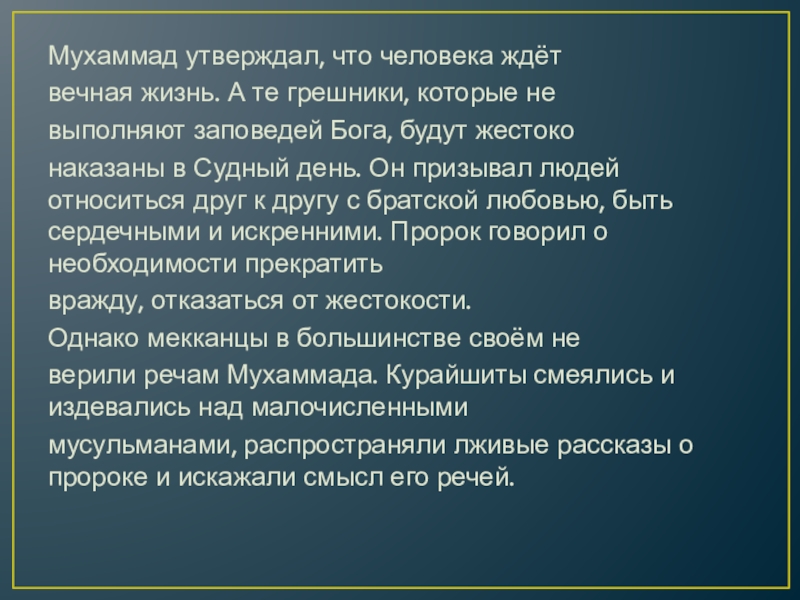 Мухаммад утверждал, что человека ждёт вечная жизнь. А те грешники, которые не выполняют заповедей Бога, будут жестоко наказаны в Судный день. Он призывал людей относиться друг к другу с братской любовью, быть сердечными и искренними. Пророк говорил о необходимости прекратить вражду, отказаться от жестокости.

Однако мекканцы в большинстве своём не верили речам Мухаммада. Курайшиты смеялись и издевались над малочисленными мусульманами, распространяли лживые рассказы о пророке и искажали смысл его речей.